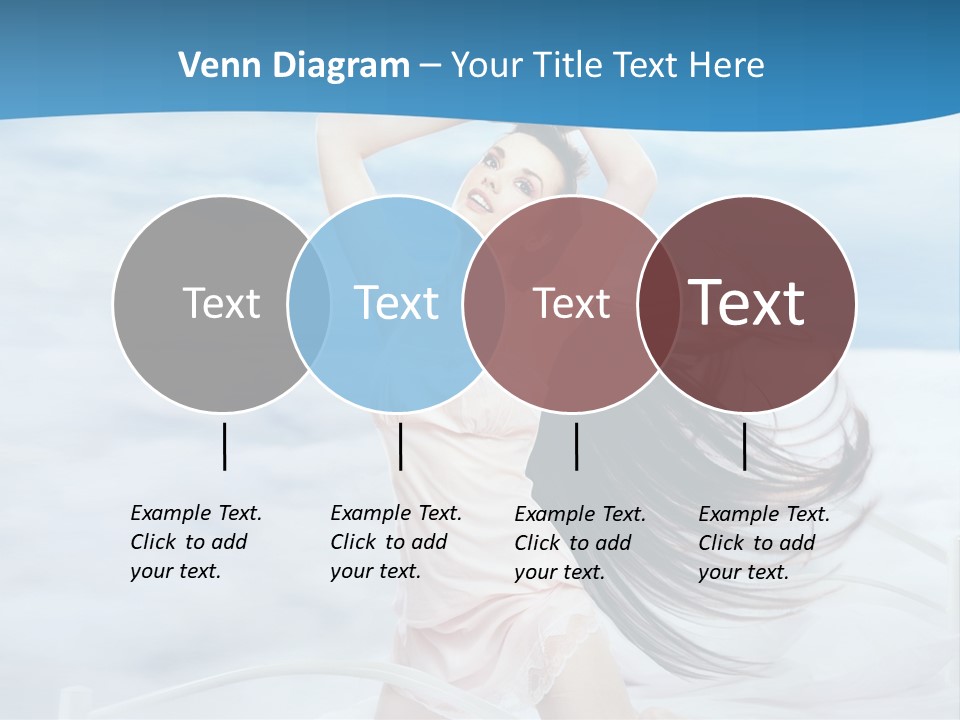 Venn Diagram – Your Title Text Here

Text

Text

Text

Text

Example Text. Click to add your text.

Example Text. Click to add your text.

Example Text. Click to add your text.

Example Text. Click to add your text.